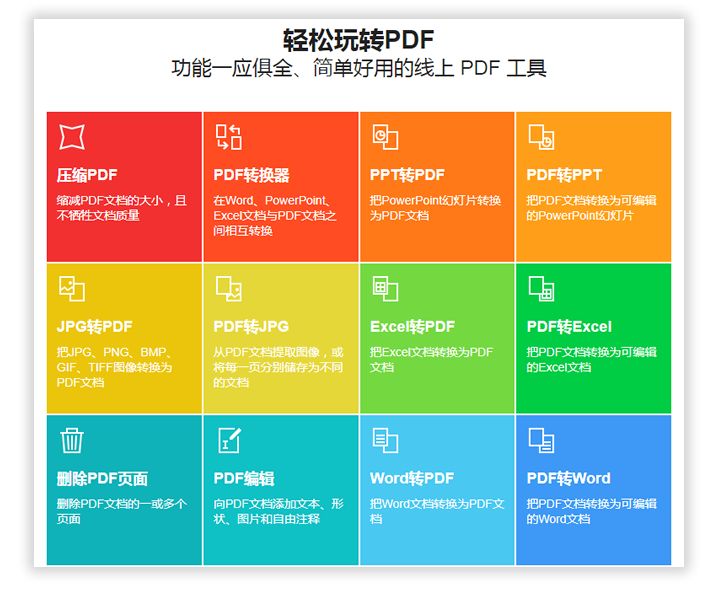 轻松玩转PDF

功能一应俱全、简单好用的线上 PDF 工具

压缩PDF

缩减PDF文档的大小，且不牺牲文档质量

PDF转换器

在Word、PowerPoint、Excel文档与PDF文档之间相互转换

PPT转PDF

把PowerPoint幻灯片转换为PDF文档

PDF转PPT

把PDF文档转换为可编辑的PowerPoint幻灯片

JPG转PDF

把JPG、PNG、BMP、GIF、TIFF图像转换为PDF文档

PDF转JPG

从PDF文档提取图像，或将每一页分别储存为不同的文档

Excel转PDF

把Excel文档转换为PDF文档

PDF转Excel

把PDF文档转换为可编辑的Excel文档

删除PDF页面

删除PDF文档的一或多个页面

PDF编辑

向PDF文档添加文本、形状、图片和自由注释

Word转PDF

把Word文档转换为PDF文档

PDF转Word

把PDF文档转换为可编辑的Word文档